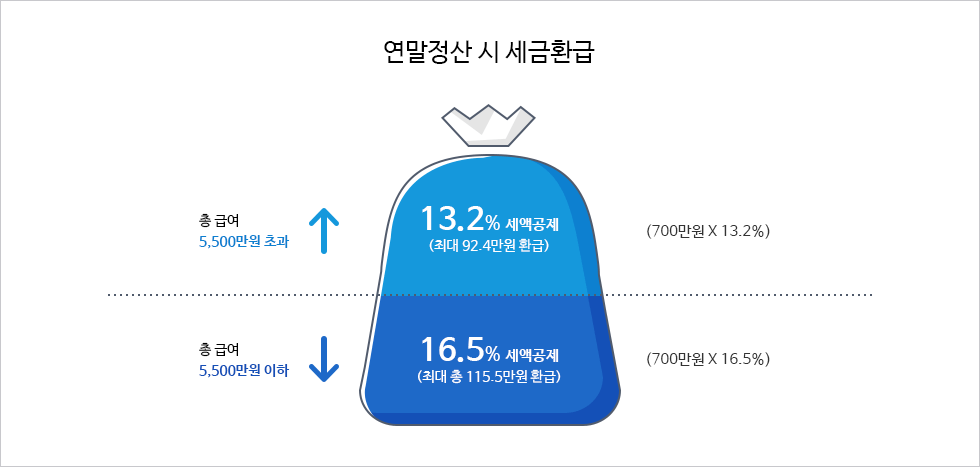 연말정산 시 세금환급

총 급여
5,500만원 초과

13.2% 세액공제
(최대 92.4만원 환급)

(700만원 X 13.2%)

총 급여
5,500만원 이하

16.5% 세액공제
(최대 총 115.5만원 환급)

(700만원 X 16.5%)